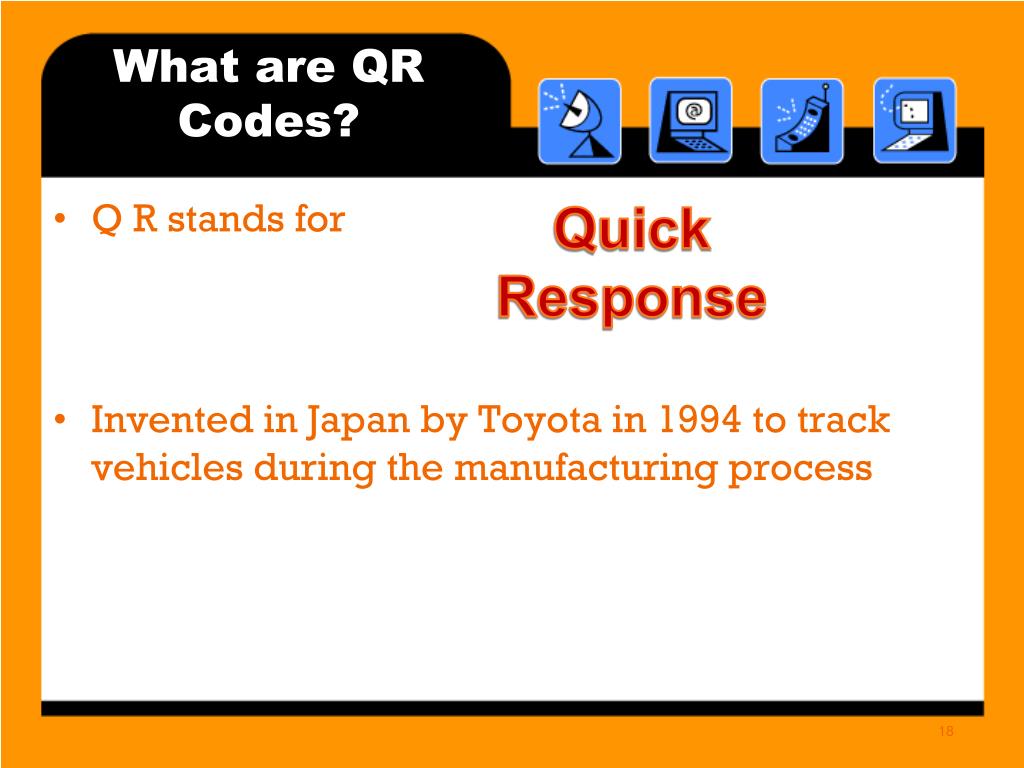 What are QR Codes?

• Q R stands for

Quick Response

• Invented in Japan by Toyota in 1994 to track vehicles during the manufacturing process

18